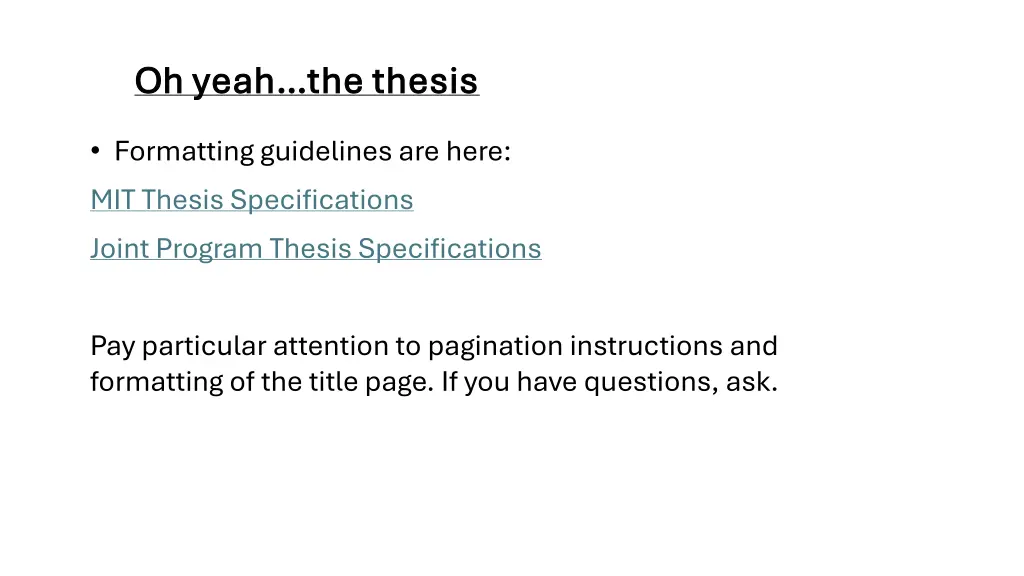 Oh yeah…the thesis

• Formatting guidelines are here:

MIT Thesis Specifications

Joint Program Thesis Specifications

Pay particular attention to pagination instructions and formatting of the title page. If you have questions, ask.